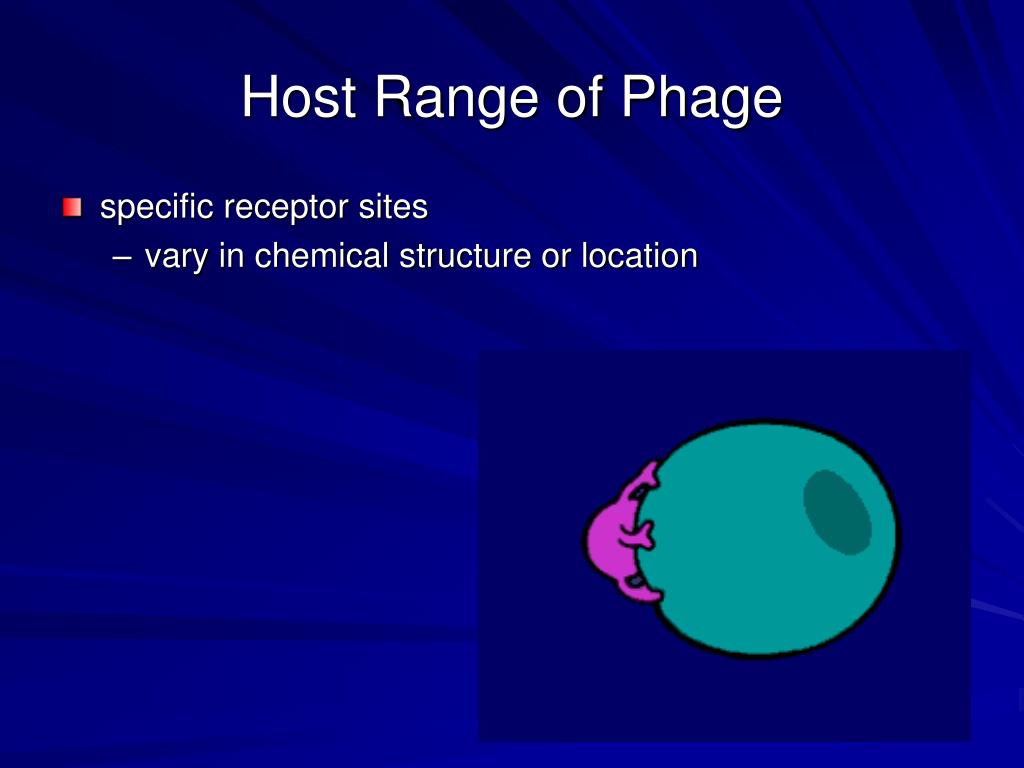 Host Range of Phage

specific receptor sites
– vary in chemical structure or location